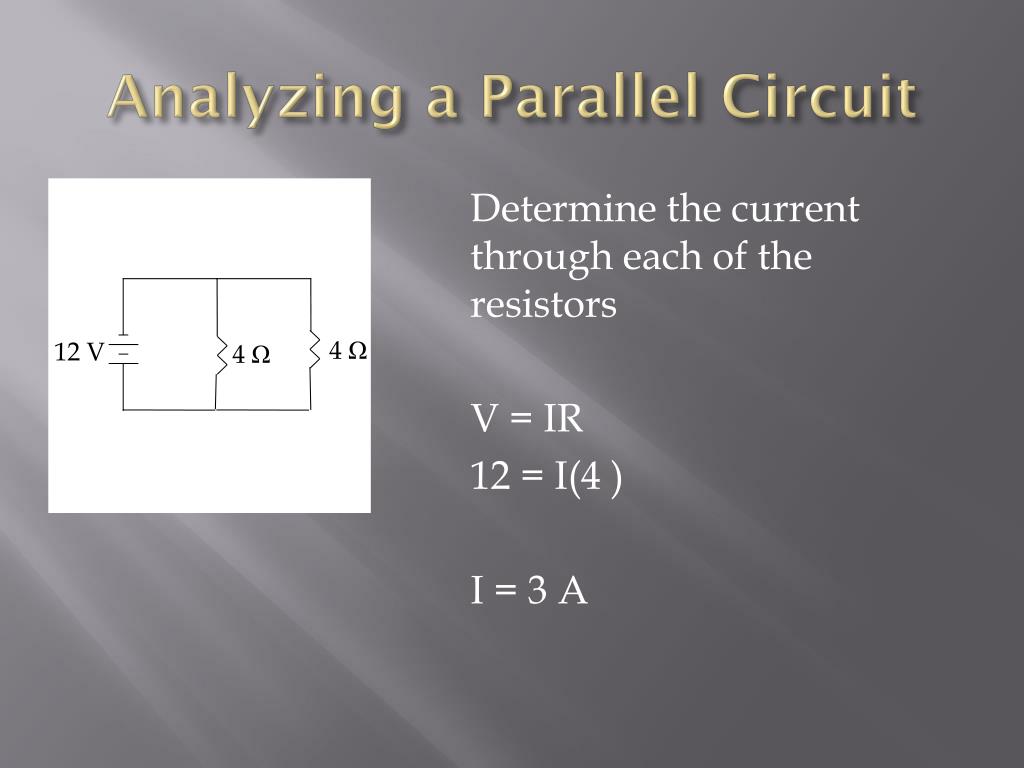 Analyzing a Parallel Circuit

12 V

4 Ω

4 Ω

Determine the current through each of the resistors

V = IR

12 = I(4 )

I = 3 A